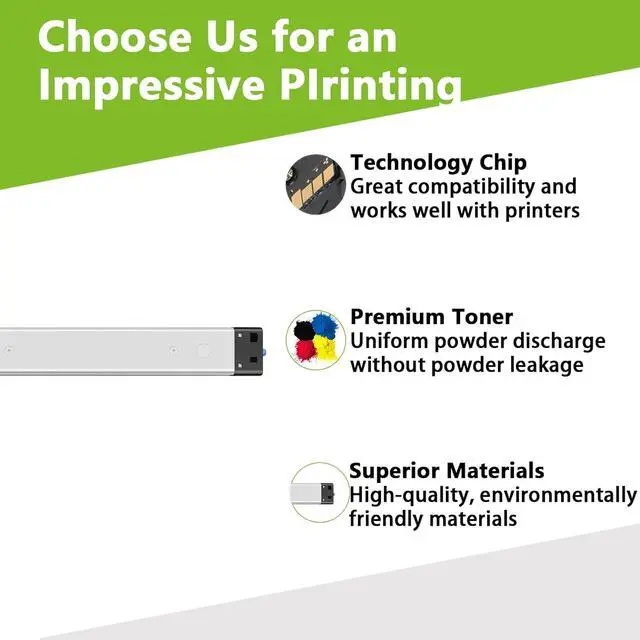 Choose Us for an Impressive PIrinting

Technology Chip
Great compatibility and works well with printers

Premium Toner
Uniform powder discharge without powder leakage

Superior Materials
High-quality, environmentally friendly materials